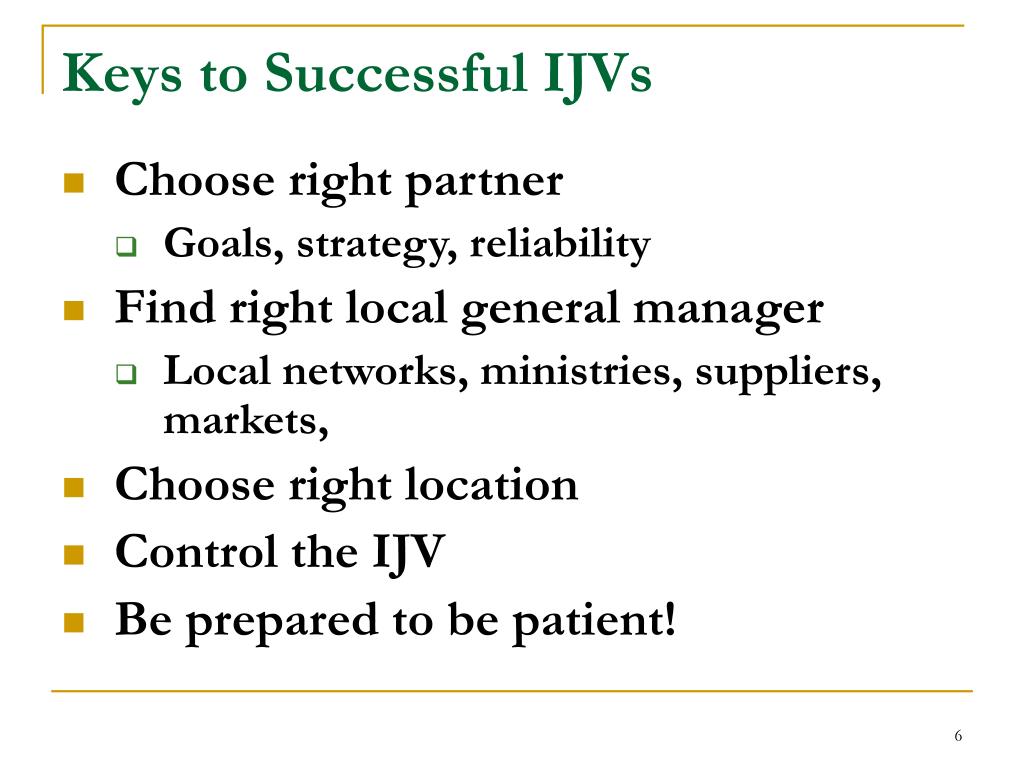 Keys to Successful IJVs

- Choose right partner
  - Goals, strategy, reliability
- Find right local general manager
  - Local networks, ministries, suppliers, markets,
- Choose right location
- Control the IJV
- Be prepared to be patient!

6